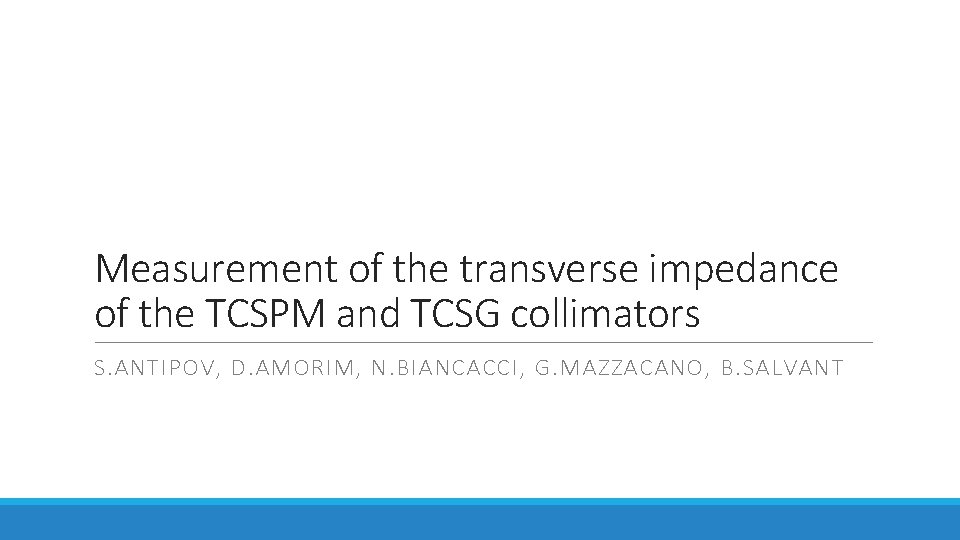 Measurement of the transverse impedance of the TCSPM and TCSG collimators

S.ANTIPOV, D.AMORIM, N.BIANCACCI, G.MAZZACANO, B.SALVANT